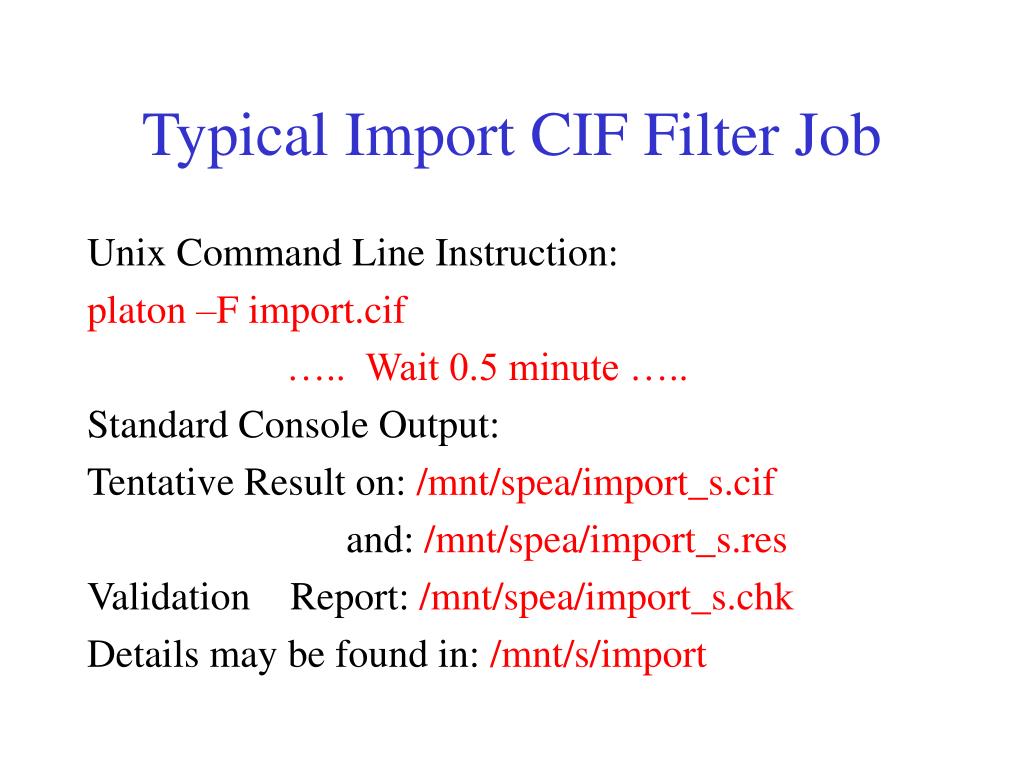 Typical Import CIF Filter Job

Unix Command Line Instruction:
platon –F import.cif
….. Wait 0.5 minute …..
Standard Console Output:
Tentative Result on: /mnt/spea/import_s.cif
and: /mnt/spea/import_s.res
Validation Report: /mnt/spea/import_s.chk
Details may be found in: /mnt/s/import